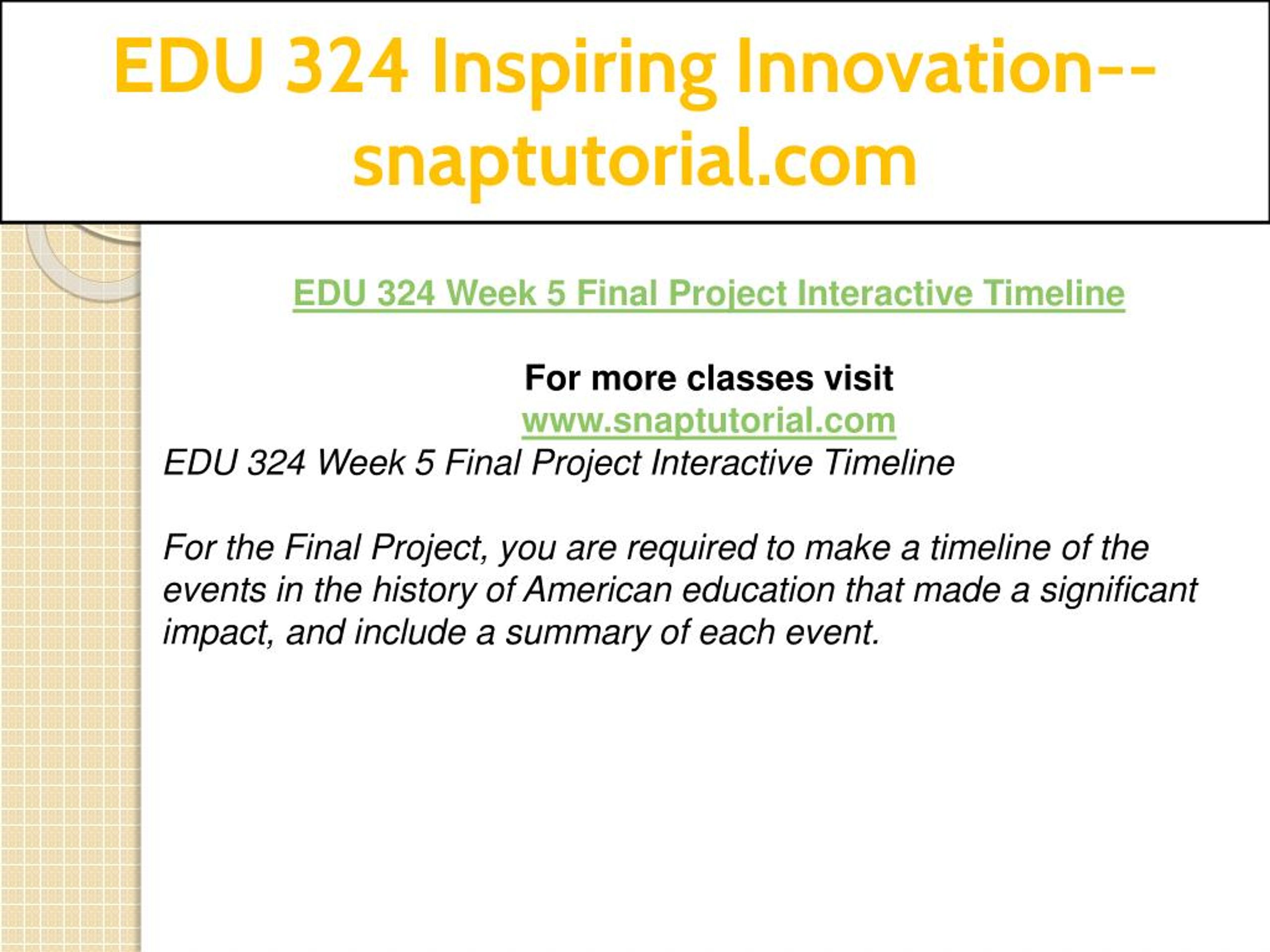 EDU 324 Inspiring Innovation--snaptutorial.com

EDU 324 Week 5 Final Project Interactive Timeline

For more classes visit
www.snaptutorial.com
EDU 324 Week 5 Final Project Interactive Timeline

For the Final Project, you are required to make a timeline of the events in the history of American education that made a significant impact, and include a summary of each event.